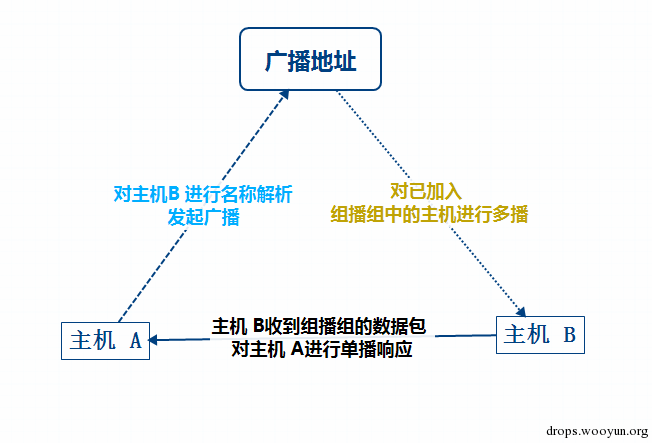 广播地址

对主机B 进行名称解析
发起广播

对已加入
组播组中的主机进行多播

主机 A

主机 B收到组播组的数据包
对主机 A进行单播响应

主机 B

drops.wooyun.org